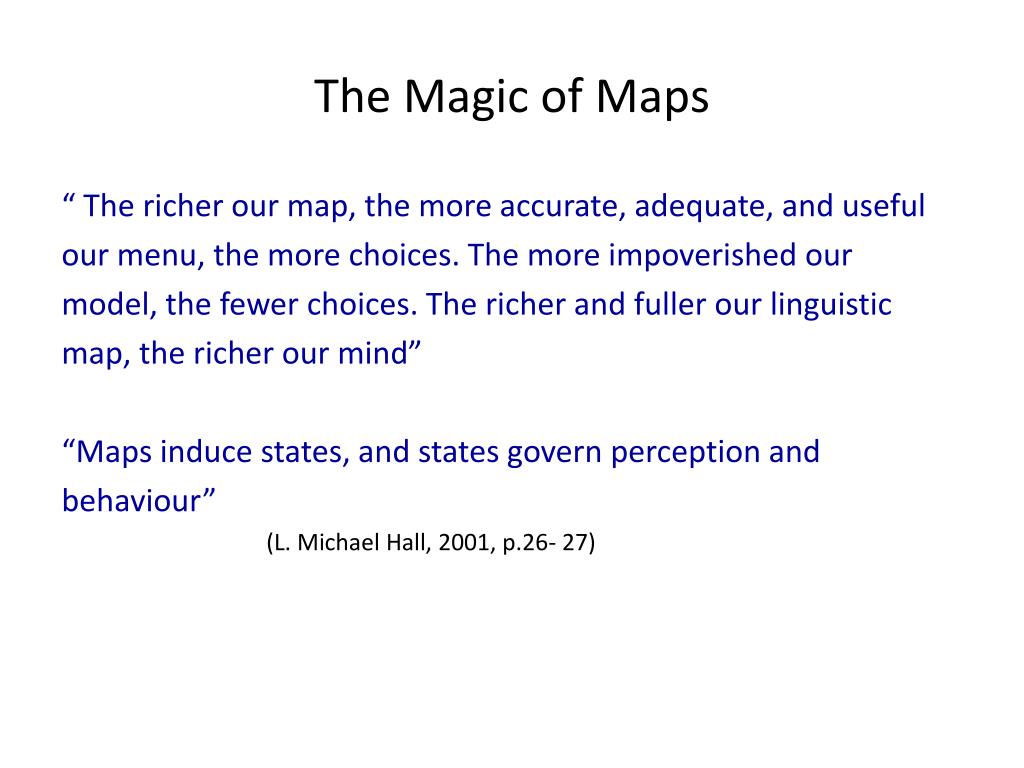 The Magic of Maps

“ The richer our map, the more accurate, adequate, and useful our menu, the more choices. The more impoverished our model, the fewer choices. The richer and fuller our linguistic map, the richer our mind”

“Maps induce states, and states govern perception and behaviour”

(L. Michael Hall, 2001, p.26- 27)